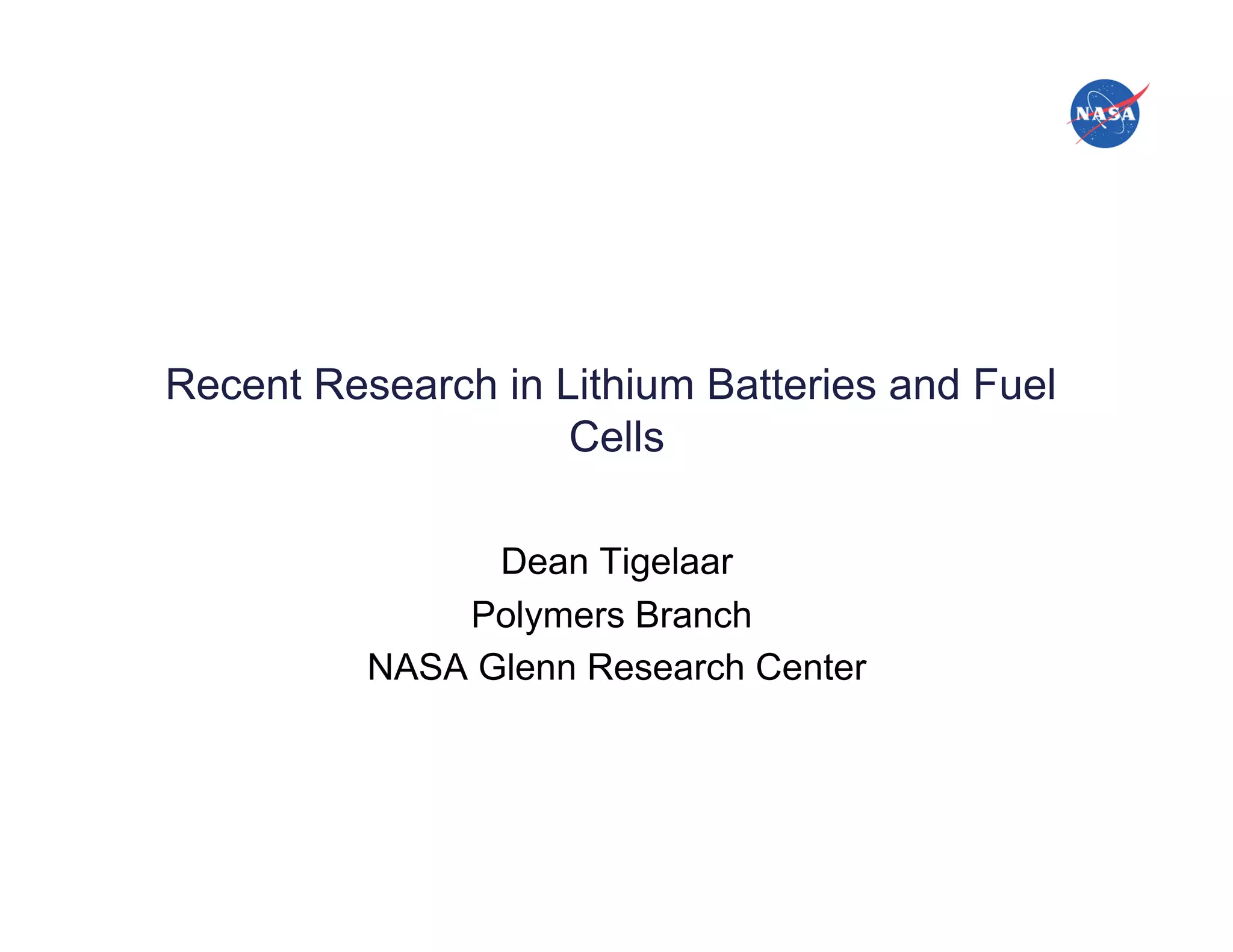 NASA

Recent Research in Lithium Batteries and Fuel Cells

Dean Tigelaar
Polymers Branch
NASA Glenn Research Center